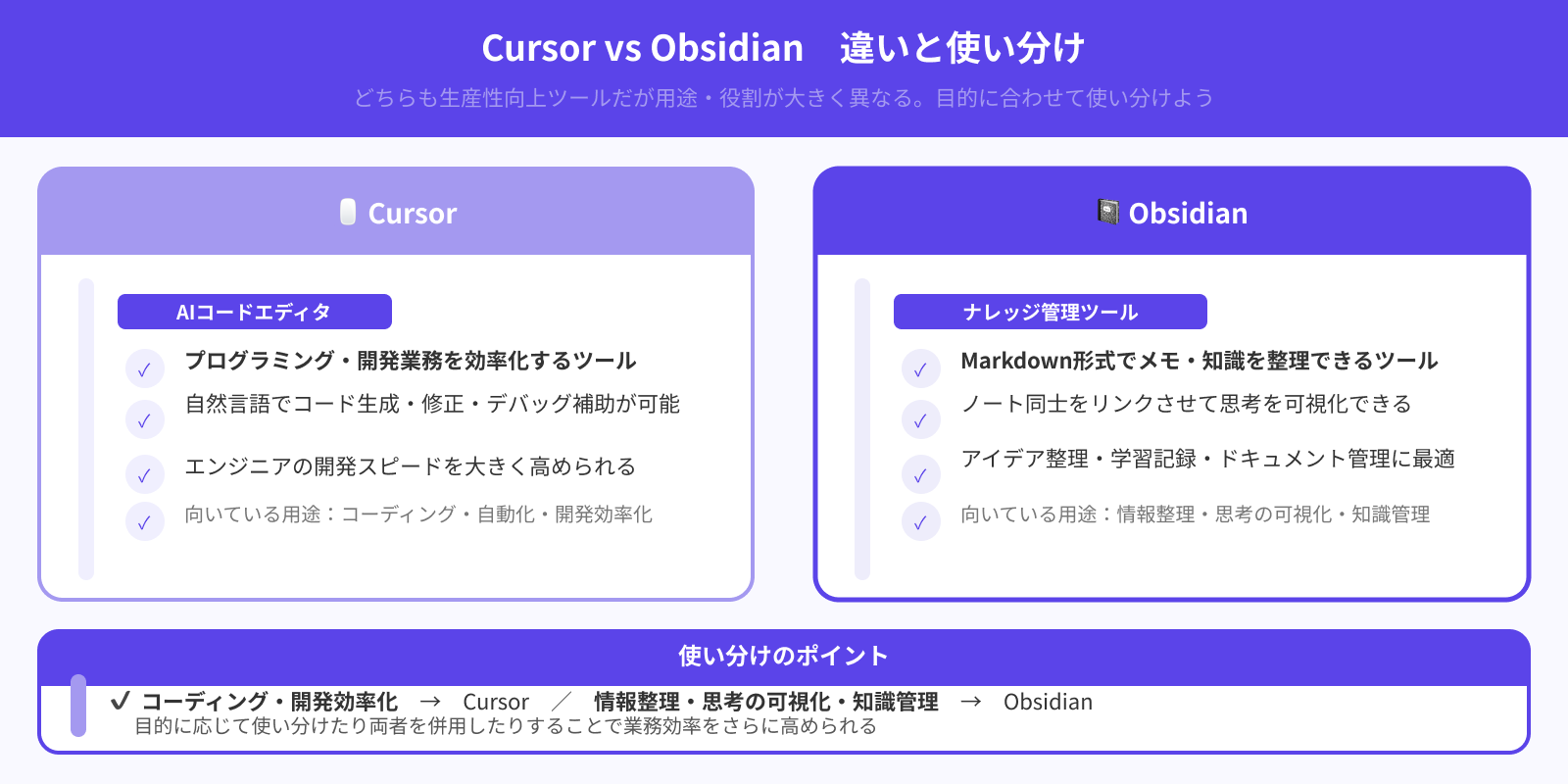 Cursor vs Obsidian　違いと使い分け

どちらも生産性向上ツールだが用途・役割が大きく異なる。目的に合わせて使い分けよう

Cursor

AIコードエディタ

✓ プログラミング・開発業務を効率化するツール

✓ 自然言語でコード生成・修正・デバッグ補助が可能

✓ エンジニアの開発スピードを大きく高められる

✓ 向いている用途：コーディング・自動化・開発効率化

Obsidian

ナレッジ管理ツール

✓ Markdown形式でメモ・知識を整理できるツール

✓ ノート同士をリンクさせて思考を可視化できる

✓ アイデア整理・学習記録・ドキュメント管理に最適

✓ 向いている用途：情報整理・思考の可視化・知識管理

使い分けのポイント

✓ コーディング・開発効率化 → Cursor ／ 情報整理・思考の可視化・知識管理 → Obsidian
目的に応じて使い分けたり両者を併用したりすることで業務効率をさらに高められる